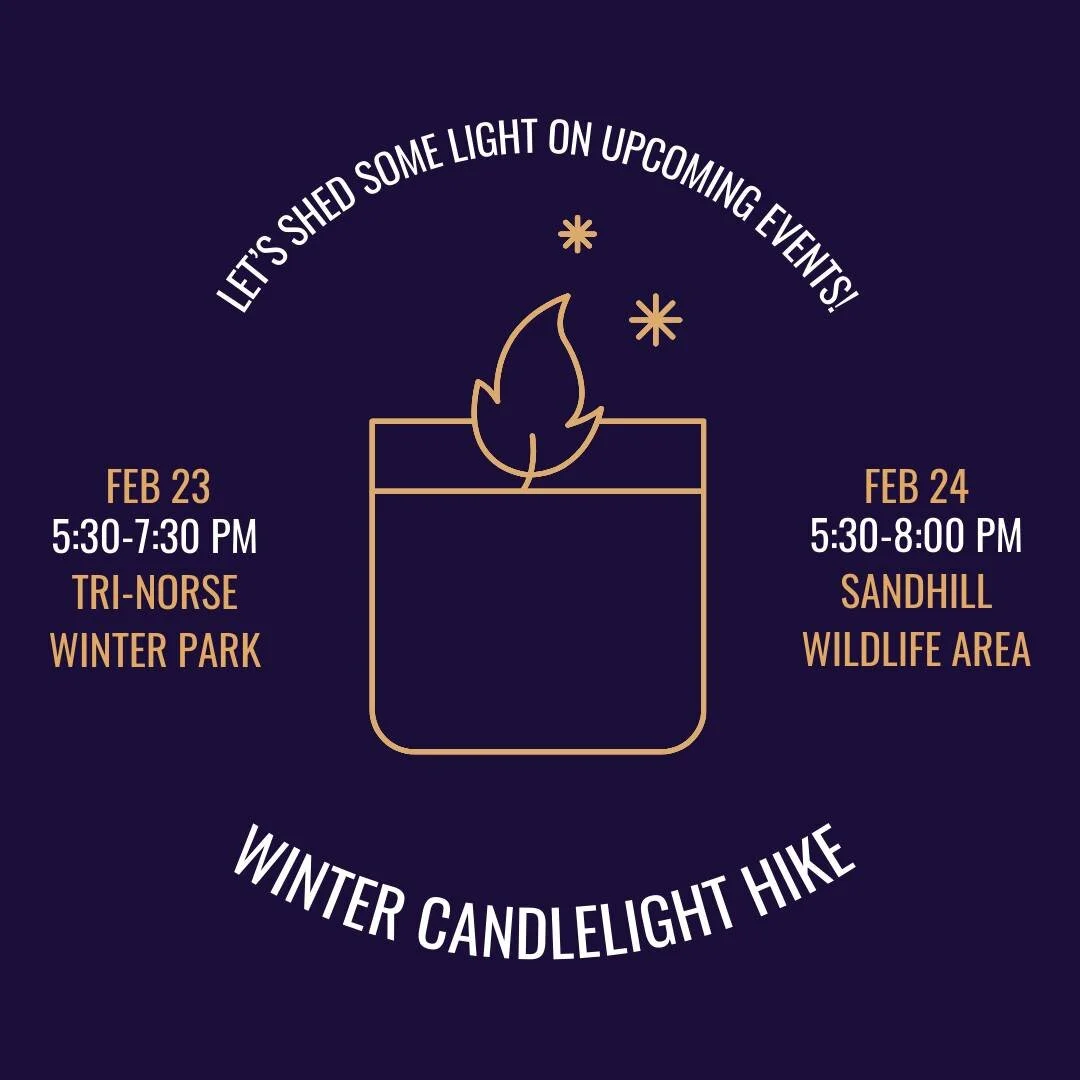 LET'S SHED SOME LIGHT ON UPCOMING EVENTS!

FEB 23
5:30-7:30 PM
TRI-NORSE
WINTER PARK

FEB 24
5:30-8:00 PM
SANDHILL
WILDLIFE AREA

WINTER CANDLELIGHT HIKE